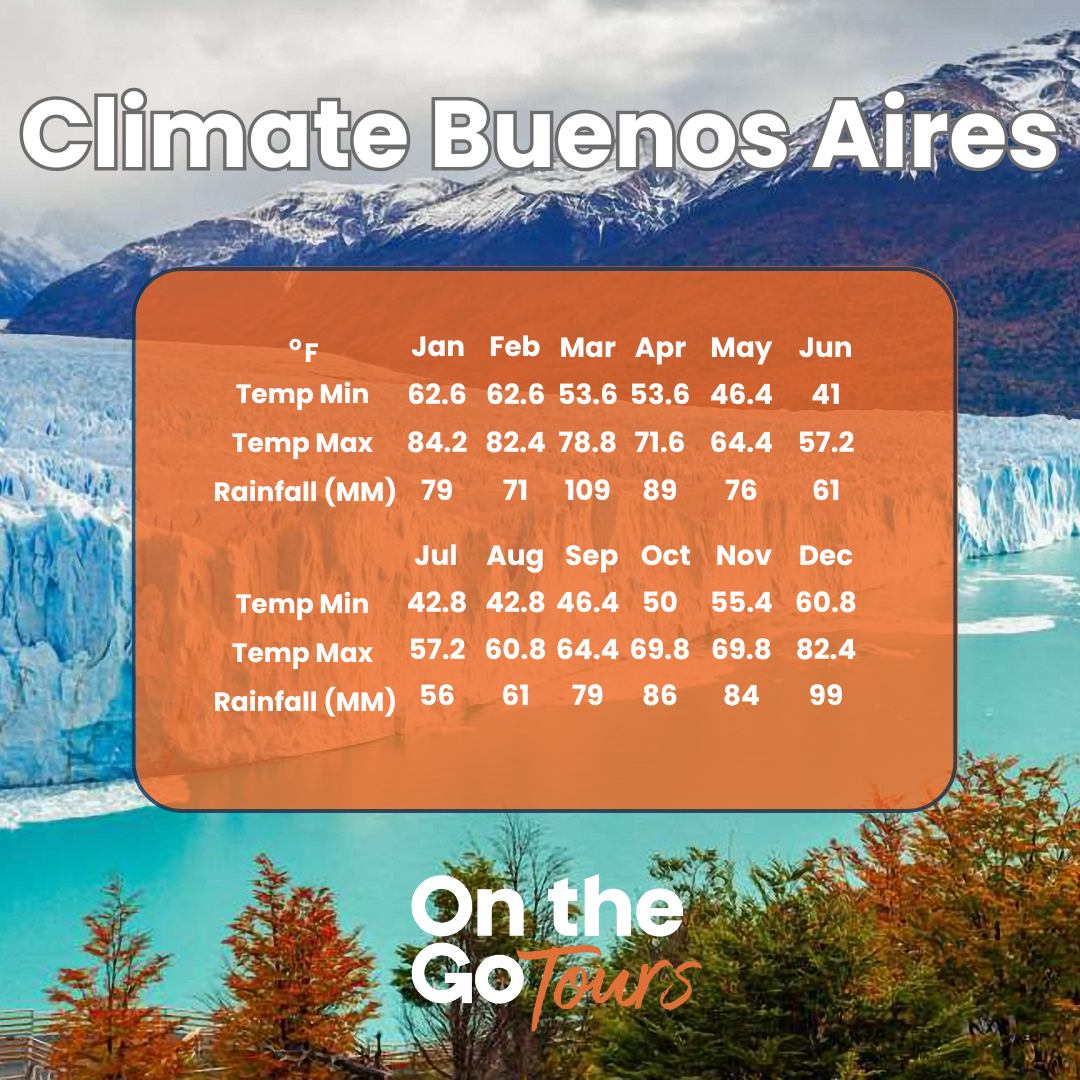 Climate Buenos Aires

| °F | Jan | Feb | Mar | Apr | May | Jun |
|---|---|---|---|---|---|---|
| Temp Min | 62.6 | 62.6 | 53.6 | 53.6 | 46.4 | 41 |
| Temp Max | 84.2 | 82.4 | 78.8 | 71.6 | 64.4 | 57.2 |
| Rainfall (MM) | 79 | 71 | 109 | 89 | 76 | 61 |

| | Jul | Aug | Sep | Oct | Nov | Dec |
|---|---|---|---|---|---|---|
| Temp Min | 42.8 | 42.8 | 46.4 | 50 | 55.4 | 60.8 |
| Temp Max | 57.2 | 60.8 | 64.4 | 69.8 | 69.8 | 82.4 |
| Rainfall (MM) | 56 | 61 | 79 | 86 | 84 | 99 |

On the Go Tours